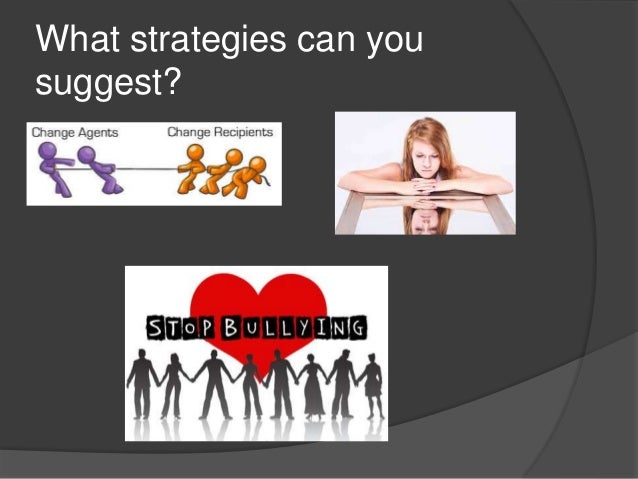 What strategies can you suggest?

Change Agents

Change Recipients

STOP BULLYING